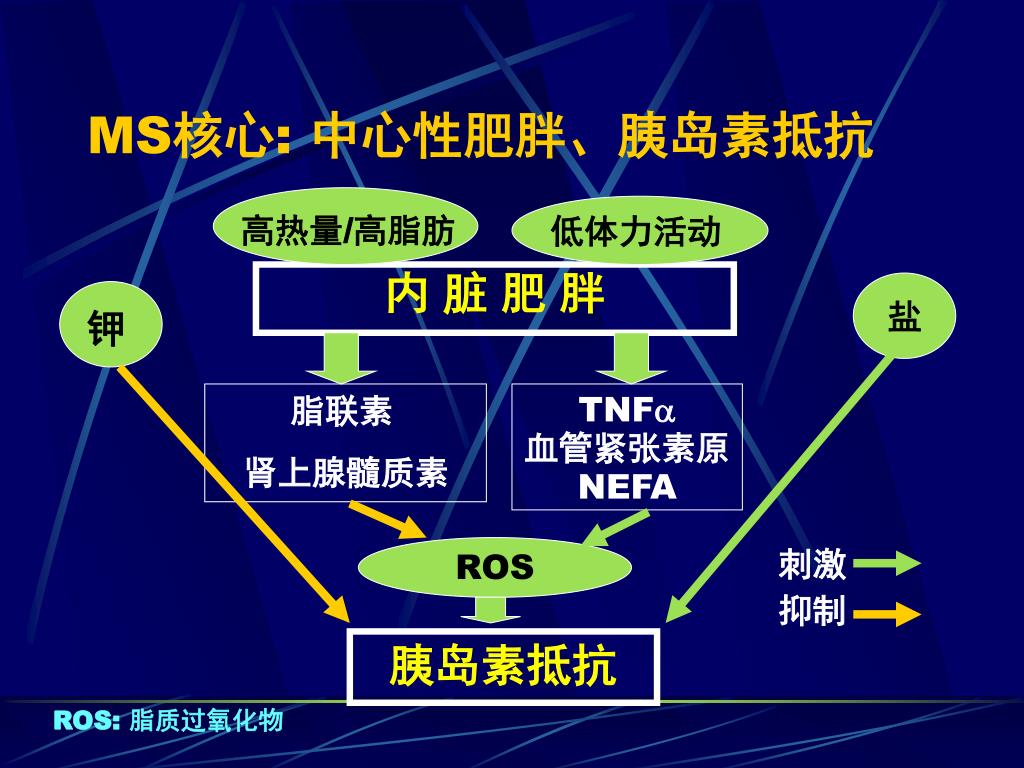 MS核心: 中心性肥胖、胰岛素抵抗

高热量/高脂肪

低体力活动

内 脏 肥 胖

钾

盐

脂联素

肾上腺髓质素

TNF$\alpha$
血管紧张素原
NEFA

ROS

刺激

抑制

胰岛素抵抗

ROS: 脂质过氧化物